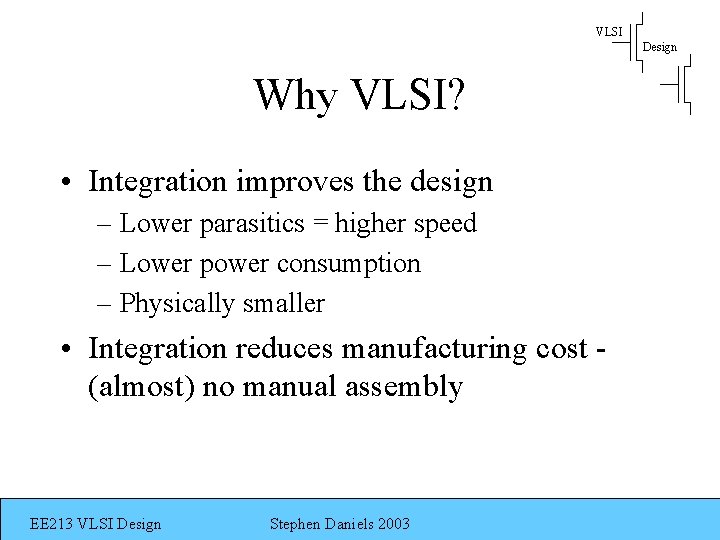 VLSI
Design

Why VLSI?

• Integration improves the design
– Lower parasitics = higher speed
– Lower power consumption
– Physically smaller
• Integration reduces manufacturing cost - (almost) no manual assembly

EE213 VLSI Design    Stephen Daniels 2003